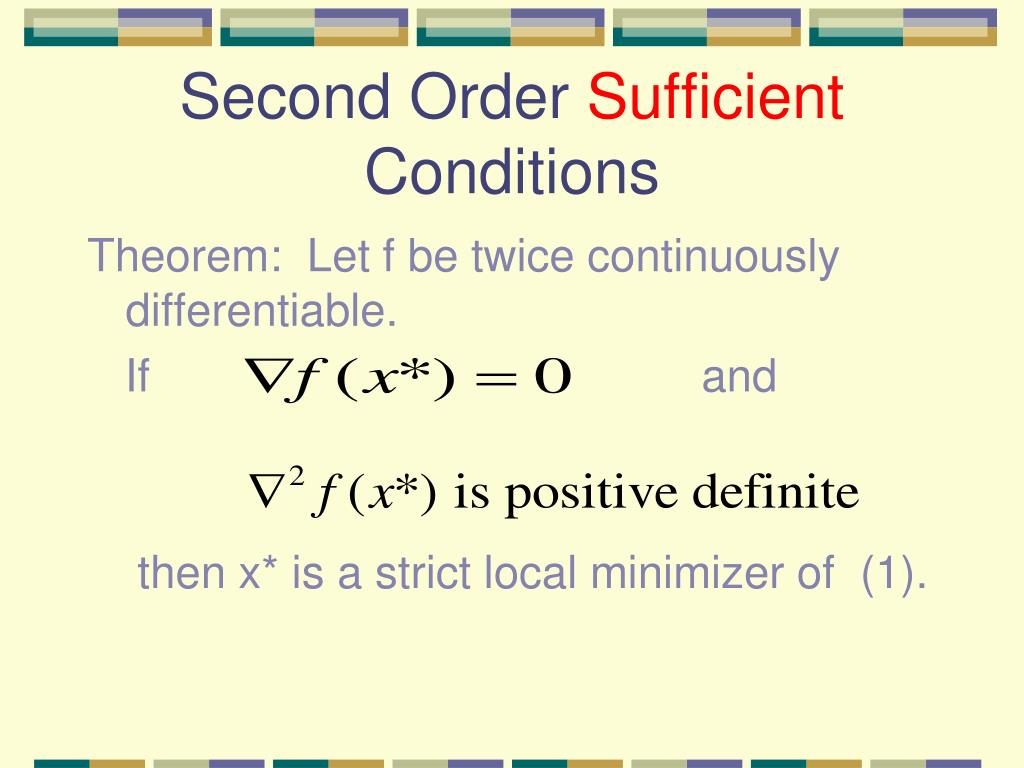 Second Order Sufficient Conditions

Theorem: Let f be twice continuously differentiable.

If $\nabla f(x^*) = 0$ and

$\nabla^2 f(x^*)$ is positive definite

then x* is a strict local minimizer of (1).